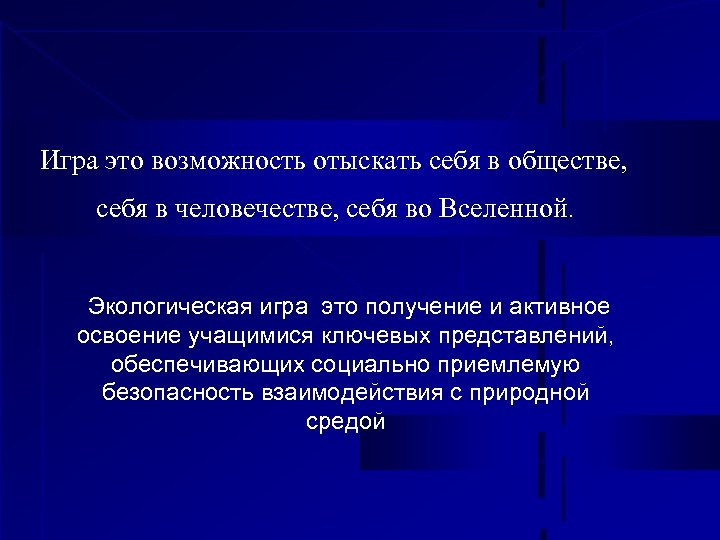 Игра это возможность отыскать себя в обществе, себя в человечестве, себя во Вселенной.

Экологическая игра  это получение и активное освоение учащимися ключевых представлений, обеспечивающих социально приемлемую безопасность взаимодействия с природной средой